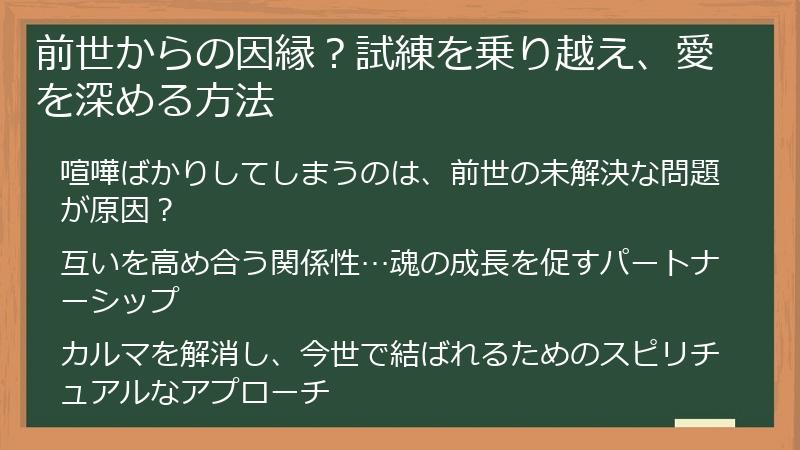 前世からの因縁？試練を乗り越え、愛を深める方法

喧嘩ばかりしてしまうのは、前世の未解決な問題が原因？

互いを高め合う関係性…魂の成長を促すパートナーシップ

カルマを解消し、今世で結ばれるためのスピリチュアルなアプローチ